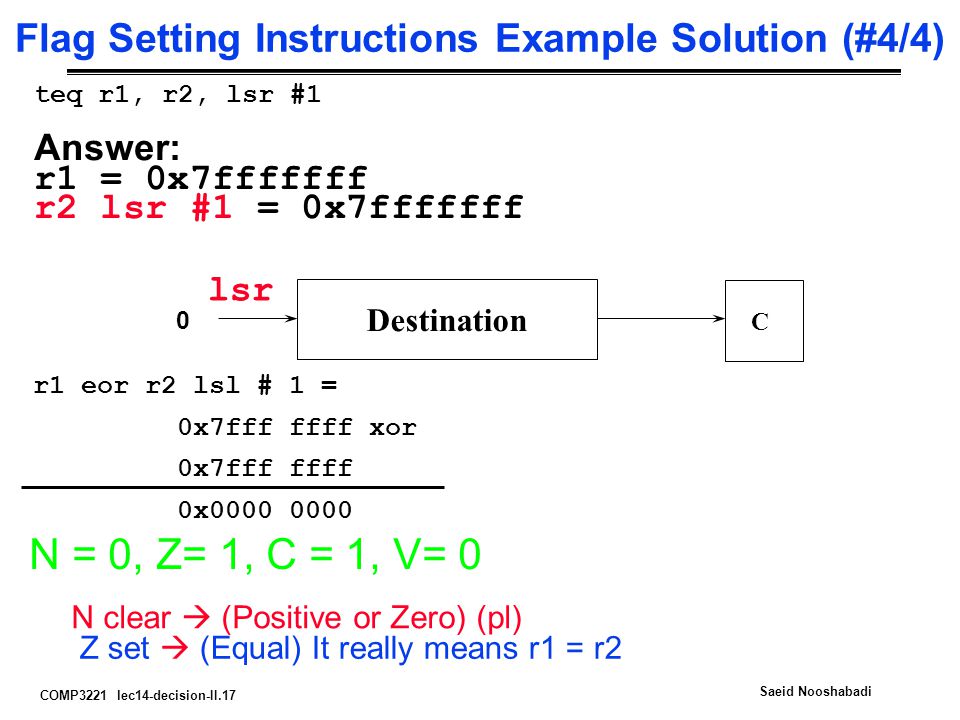 Flag Setting Instructions Example Solution (#4/4)

teq r1, r2, lsr #1

Answer:
r1 = 0x7fffffff
r2 lsr #1 = 0x7fffffff

lsr

0

Destination

C

r1 eor r2 lsl # 1 =

0x7fff ffff xor

0x7fff ffff

0x0000 0000

N = 0, Z= 1, C = 1, V= 0

N clear → (Positive or Zero) (pl)
Z set → (Equal) It really means r1 = r2

COMP3221 lec14-decision-II.17

Saeid Nooshabadi